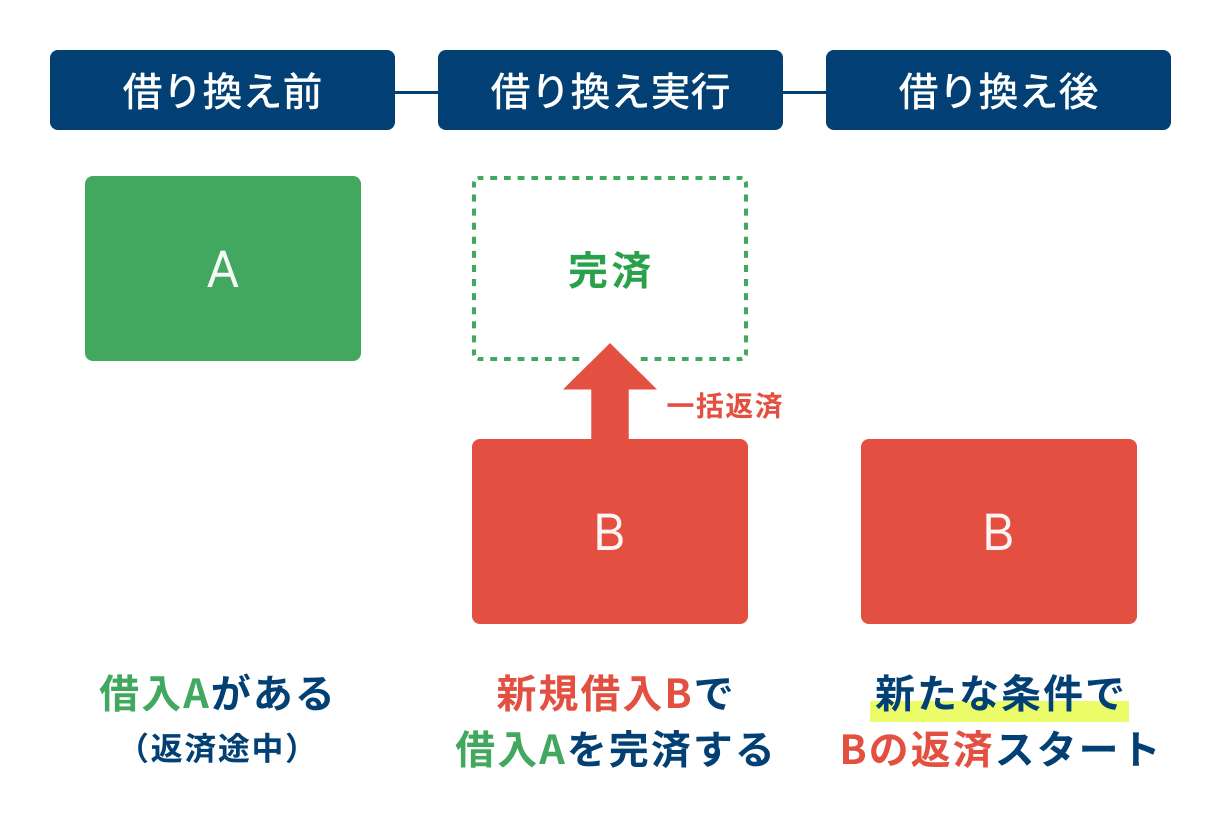 借り換え前

借り換え実行

借り換え後

A

完済

一括返済

B

B

借入Aがある
（返済途中）

新規借入Bで
借入Aを完済する

新たな条件で
Bの返済スタート